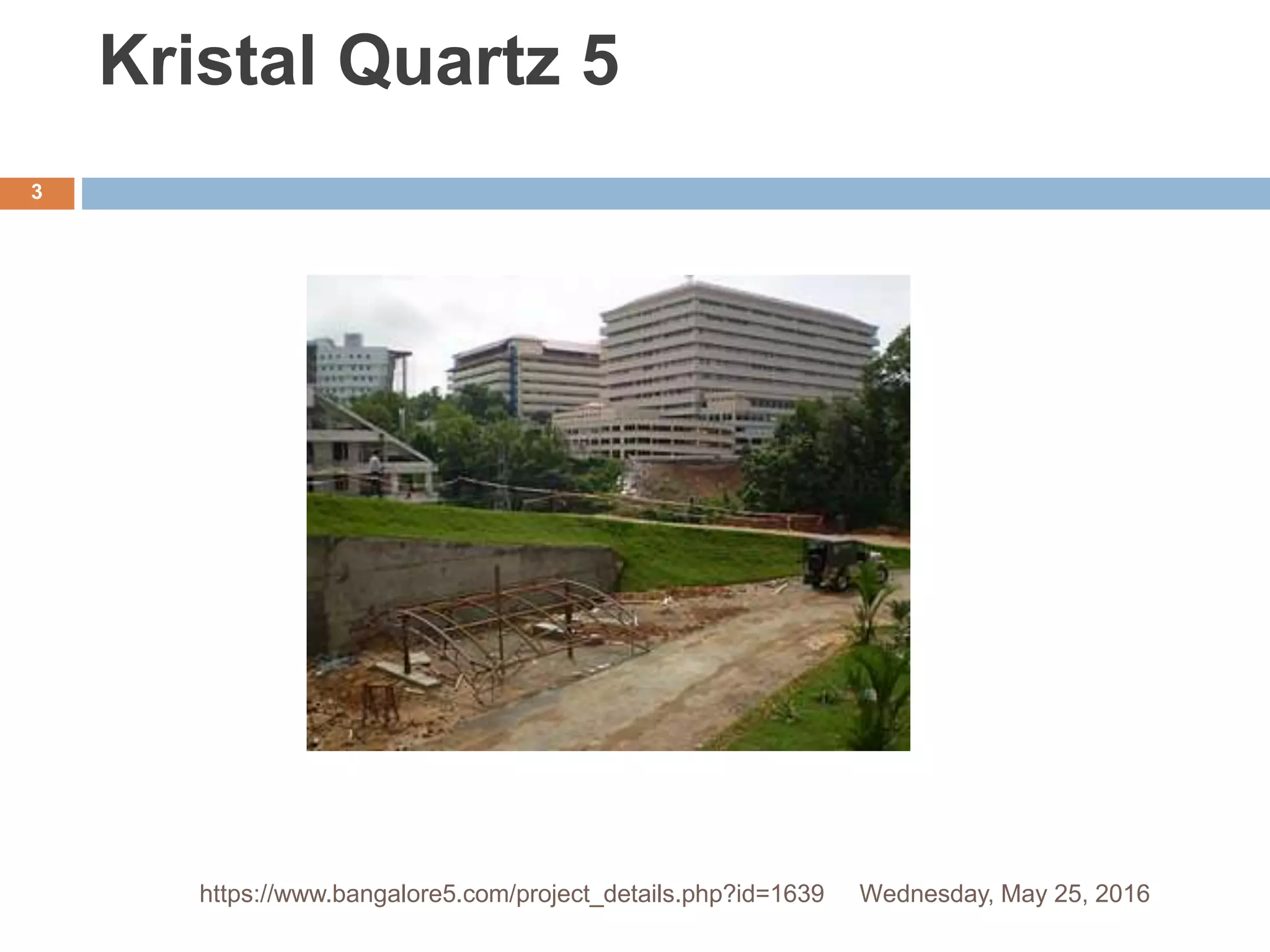 Kristal Quartz 5

3

https://www.bangalore5.com/project_details.php?id=1639 Wednesday, May 25, 2016